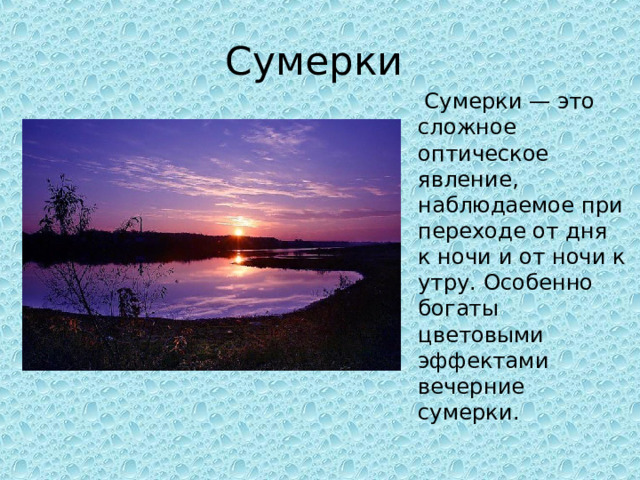 Сумерки

Сумерки — это сложное оптическое явление, наблюдаемое при переходе от дня к ночи и от ночи к утру. Особенно богаты цветовыми эффектами вечерние сумерки.